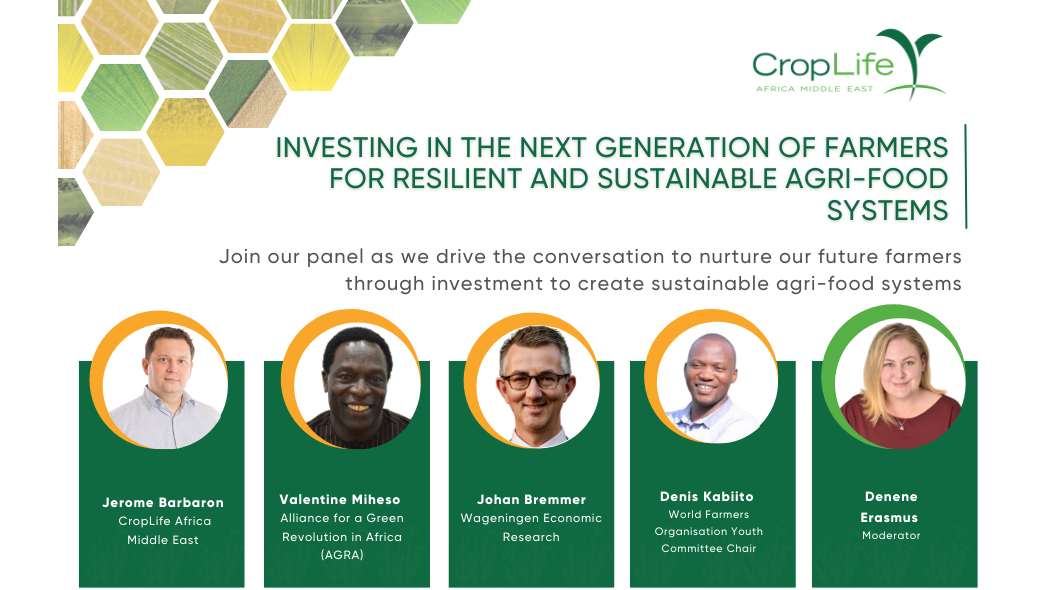 CropLife
AFRICA MIDDLE EAST

INVESTING IN THE NEXT GENERATION OF FARMERS FOR RESILIENT AND SUSTAINABLE AGRI-FOOD SYSTEMS

Join our panel as we drive the conversation to nurture our future farmers through investment to create sustainable agri-food systems

Jerome Barbaron
CropLife Africa Middle East

Valentine Miheso
Alliance for a Green Revolution in Africa (AGRA)

Johan Bremmer
Wageningen Economic Research

Denis Kabiito
World Farmers Organisation Youth Committee Chair

Denene Erasmus
Moderator